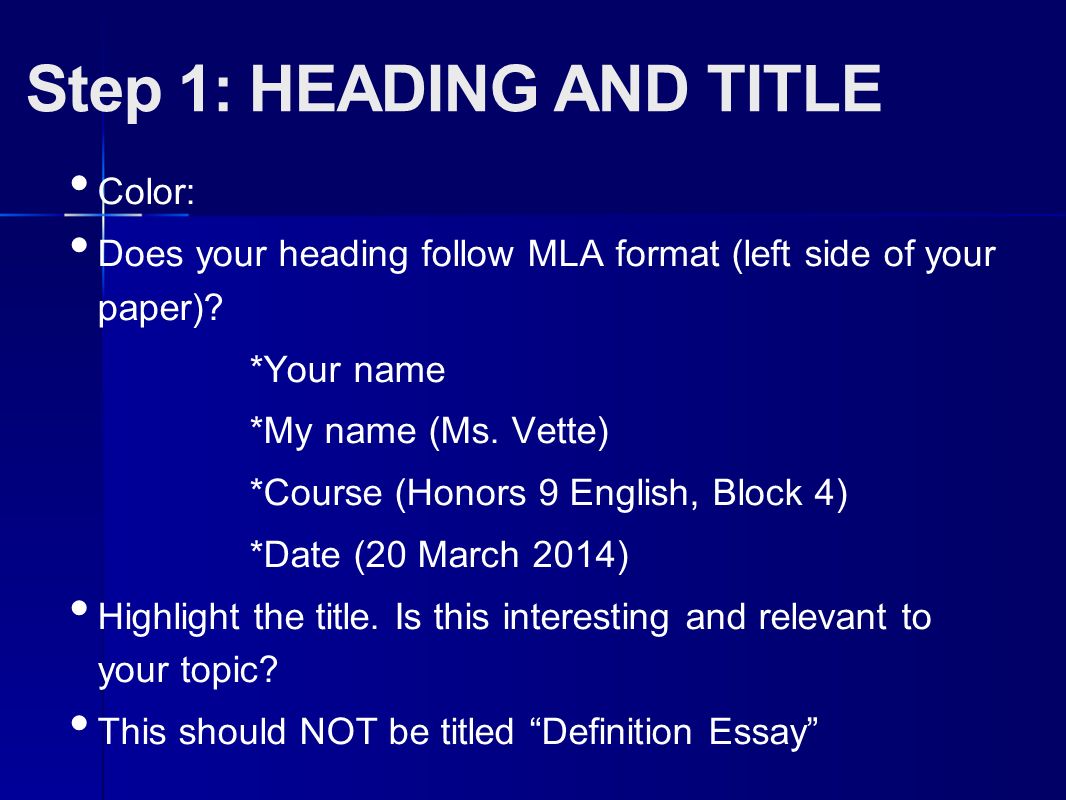 Step 1: HEADING AND TITLE

• Color:

• Does your heading follow MLA format (left side of your paper)?

*Your name

*My name (Ms. Vette)

*Course (Honors 9 English, Block 4)

*Date (20 March 2014)

• Highlight the title. Is this interesting and relevant to your topic?

• This should NOT be titled “Definition Essay”